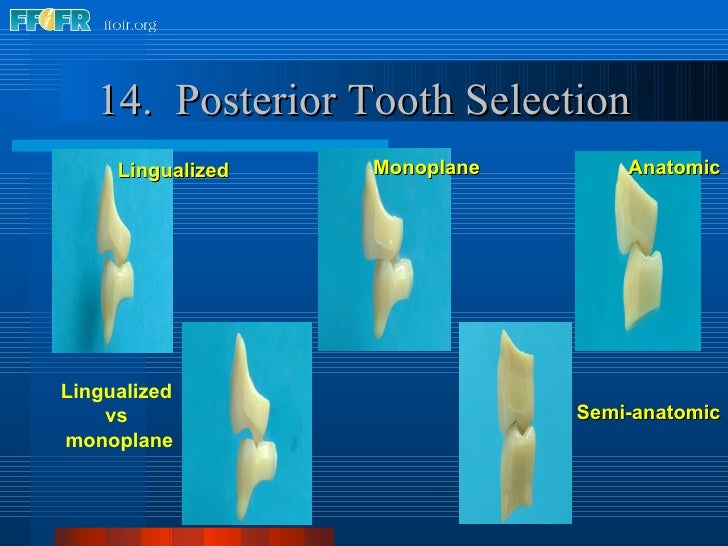 FFOFR ffofr.org

14. Posterior Tooth Selection

Lingualized

Monoplane

Anatomic

Lingualized vs monoplane

Semi-anatomic